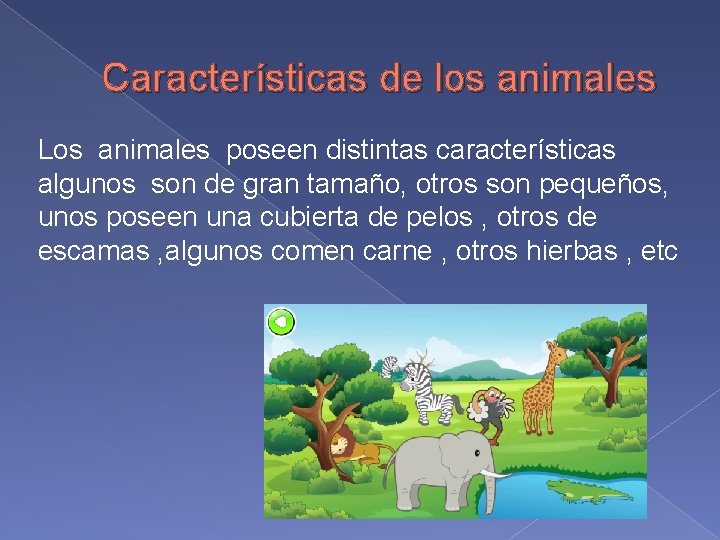 Características de los animales

Los animales poseen distintas características algunos son de gran tamaño, otros son pequeños, unos poseen una cubierta de pelos , otros de escamas ,algunos comen carne , otros hierbas , etc